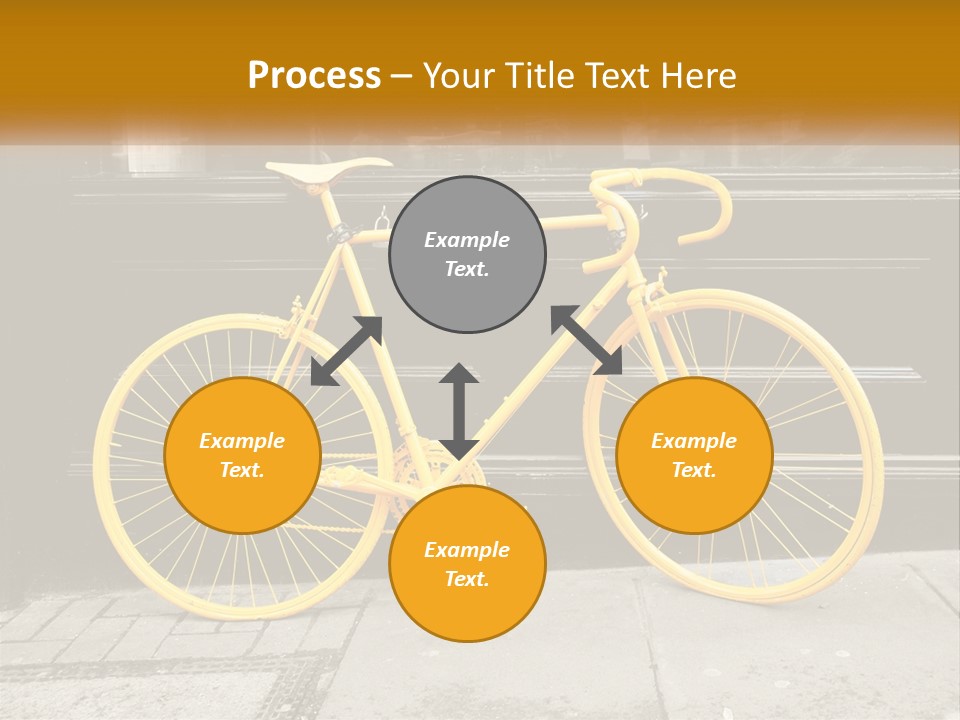 Process – Your Title Text Here

Example Text.

Example Text.

Example Text.

Example Text.